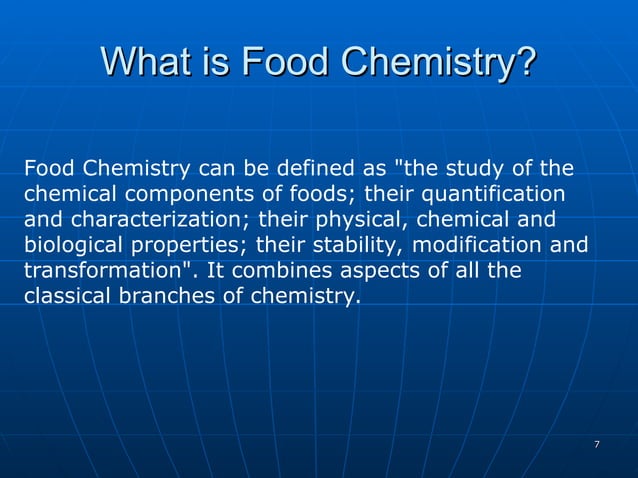 What is Food Chemistry?

Food Chemistry can be defined as "the study of the chemical components of foods; their quantification and characterization; their physical, chemical and biological properties; their stability, modification and transformation". It combines aspects of all the classical branches of chemistry.

7